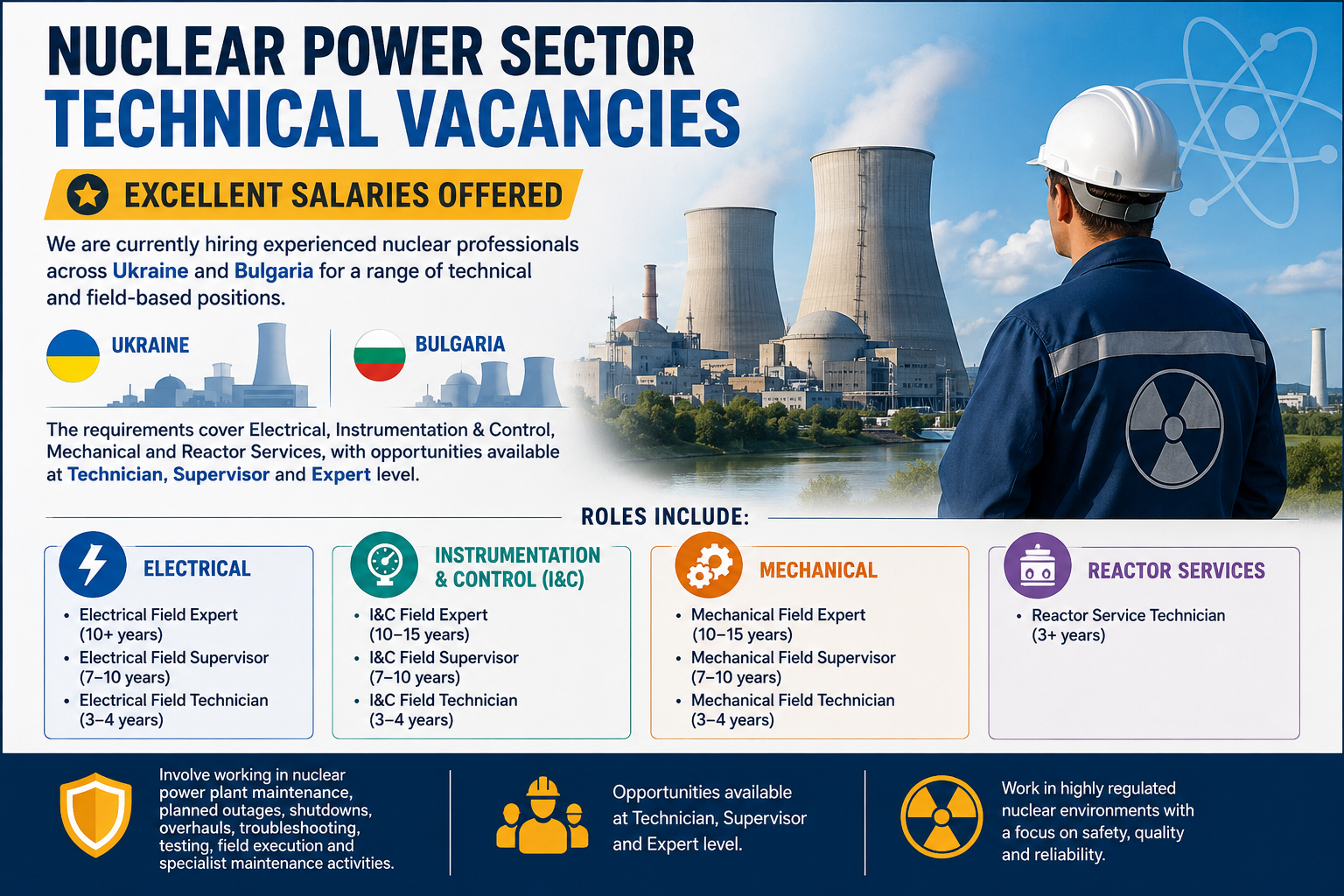 NUCLEAR POWER SECTOR
TECHNICAL VACANCIES

EXCELLENT SALARIES OFFERED

We are currently hiring experienced nuclear professionals across Ukraine and Bulgaria for a range of technical and field-based positions.

UKRAINE

BULGARIA

The requirements cover Electrical, Instrumentation & Control, Mechanical and Reactor Services, with opportunities available at Technician, Supervisor and Expert level.

ROLES INCLUDE:

ELECTRICAL
• Electrical Field Expert (10+ years)
• Electrical Field Supervisor (7–10 years)
• Electrical Field Technician (3–4 years)

INSTRUMENTATION & CONTROL (I&C)
• I&C Field Expert (10–15 years)
• I&C Field Supervisor (7–10 years)
• I&C Field Technician (3–4 years)

MECHANICAL
• Mechanical Field Expert (10–15 years)
• Mechanical Field Supervisor (7–10 years)
• Mechanical Field Technician (3–4 years)

REACTOR SERVICES
• Reactor Service Technician (3+ years)

Involve working in nuclear power plant maintenance, planned outages, shutdowns, overhauls, troubleshooting, testing, field execution and specialist maintenance activities.

Opportunities available at Technician, Supervisor and Expert level.

Work in highly regulated nuclear environments with a focus on safety, quality and reliability.